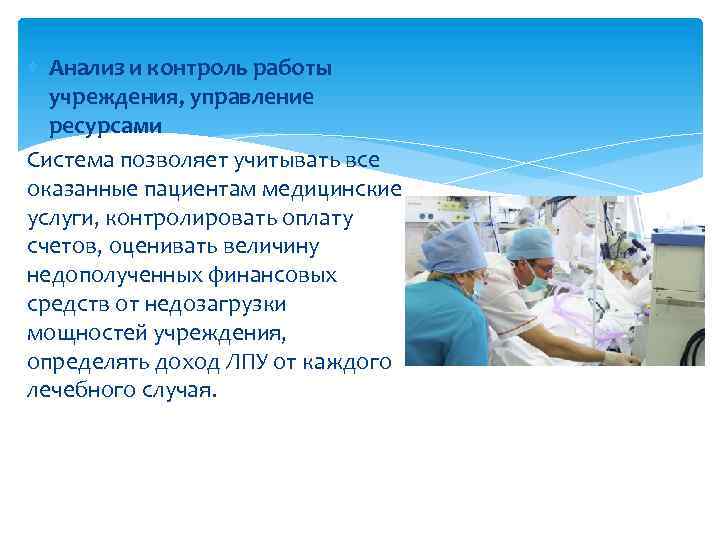 Анализ и контроль работы учреждения, управление ресурсами

Система позволяет учитывать все оказанные пациентам медицинские услуги, контролировать оплату счетов, оценивать величину недополученных финансовых средств от недозагрузки мощностей учреждения, определять доход ЛПУ от каждого лечебного случая.